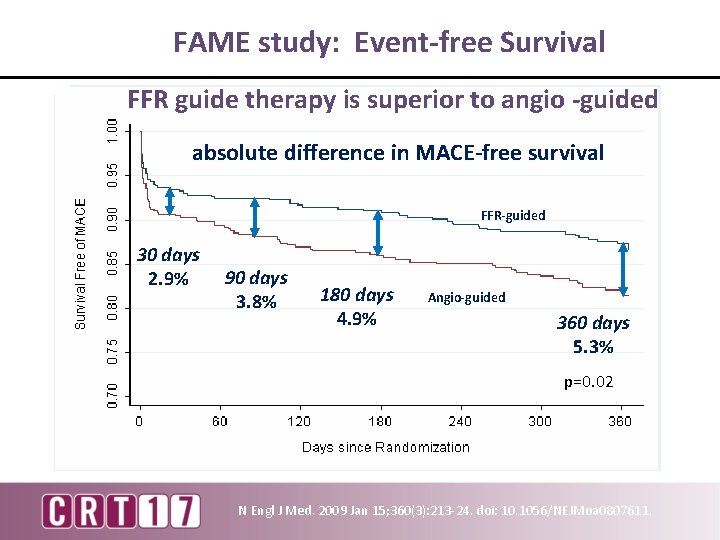 FAME study: Event-free Survival

FFR guide therapy is superior to angio -guided

absolute difference in MACE-free survival

Survival Free of MACE

1.00
0.95
0.90
0.85
0.80
0.75
0.70

FFR-guided

Angio-guided

30 days
2.9%

90 days
3.8%

180 days
4.9%

360 days
5.3%

p=0.02

0 60 120 180 240 300 360

Days since Randomization

CRT17

N Engl J Med. 2009 Jan 15;360(3):213-24. doi: 10.1056/NEJMoa0807611.